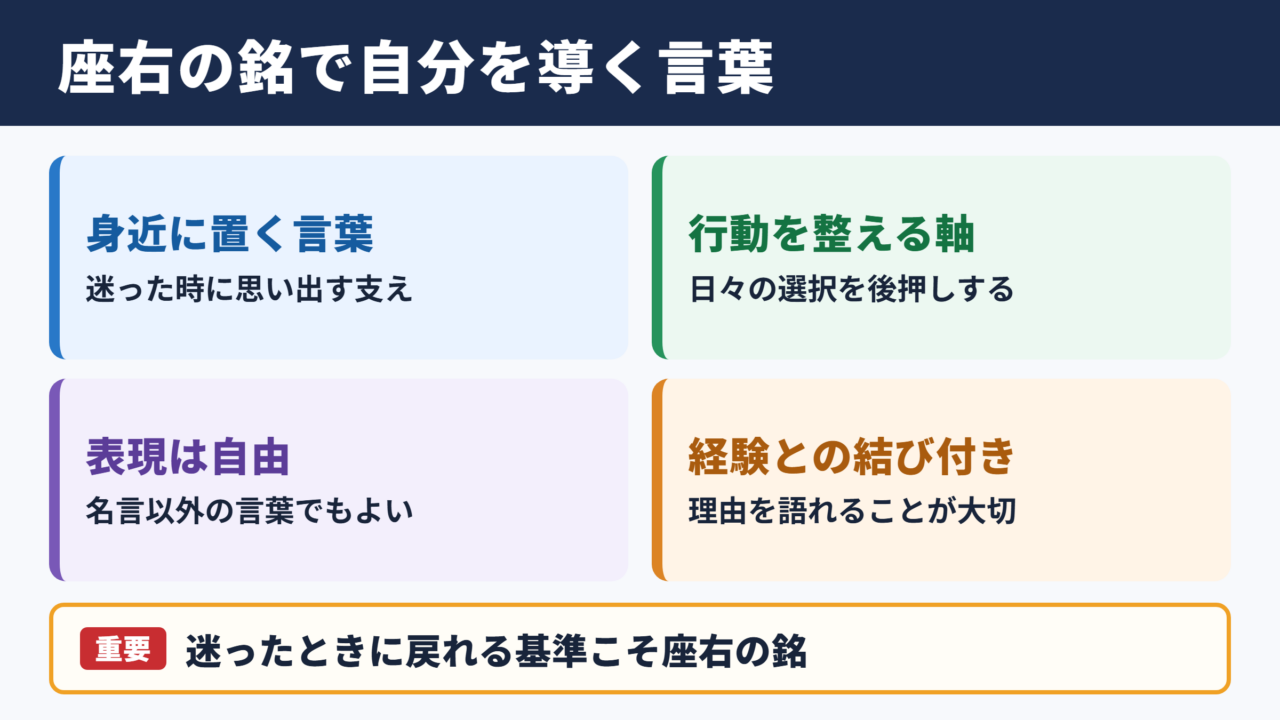 座右の銘で自分を導く言葉

身近に置く言葉
迷った時に思い出す支え

行動を整える軸
日々の選択を後押しする

表現は自由
名言以外の言葉でもよい

経験との結び付き
理由を語れることが大切

重要 迷ったときに戻れる基準こそ座右の銘